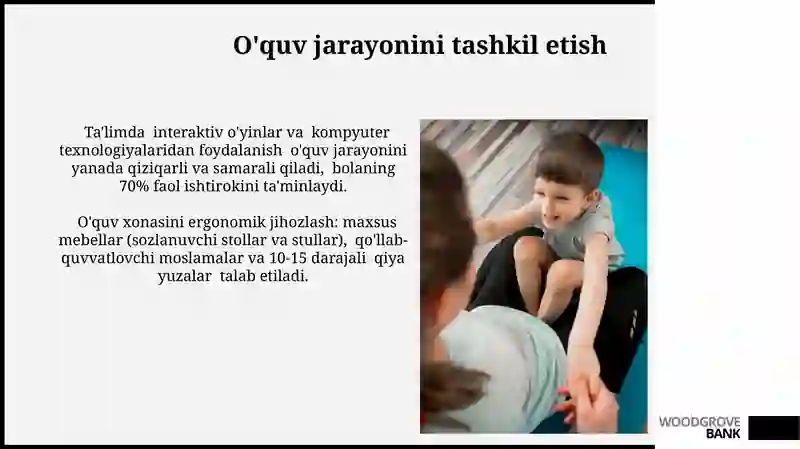 O'quv jarayonini tashkil etish

Ta'limda interaktiv o'yinlar va kompyuter texnologiyalaridan foydalanish o'quv jarayonini yanada qiziqarli va samarali qiladi, bolaning 70% faol ishtirokini ta'minlaydi.

O'quv xonasini ergonomik jihozlash: maxsus mebellar (sozlanuvchi stollar va stullar), qo'llab-quvvatlovchi moslamalar va 10-15 darajali qiya yuzalar talab etiladi.

WOODGROVE BANK